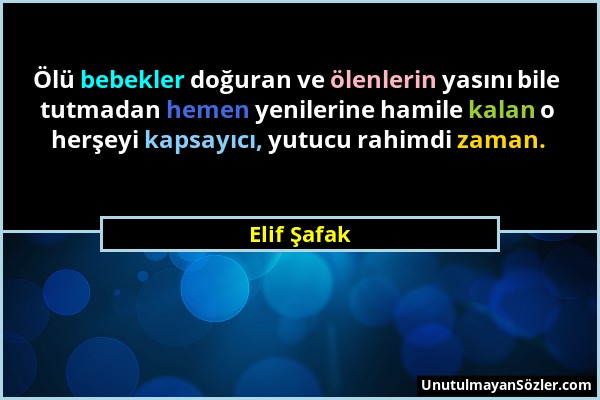 Ölü bebekler doğuran ve ölenlerin yasını bile tutmadan hemen yenilerine hamile kalan o herşeyi kapsayıcı, yutucu rahimdi zaman.

Elif Şafak

UnutulmayanSözler.com